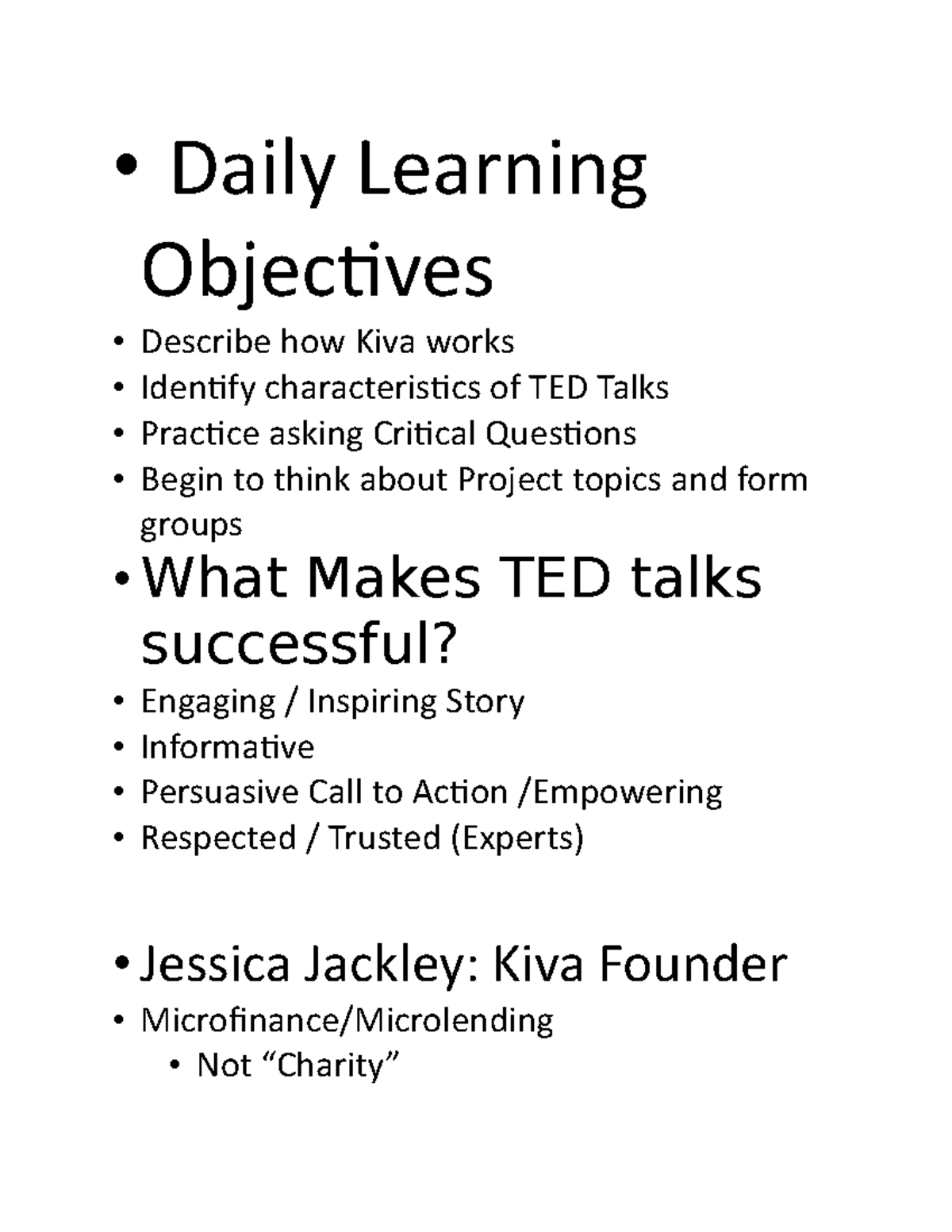 • Daily Learning Objectives
• Describe how Kiva works
• Identify characteristics of TED Talks
• Practice asking Critical Questions
• Begin to think about Project topics and form groups
• What Makes TED talks successful?
• Engaging / Inspiring Story
• Informative
• Persuasive Call to Action /Empowering
• Respected / Trusted (Experts)

• Jessica Jackley: Kiva Founder
• Microfinance/Microlending
• Not “Charity”